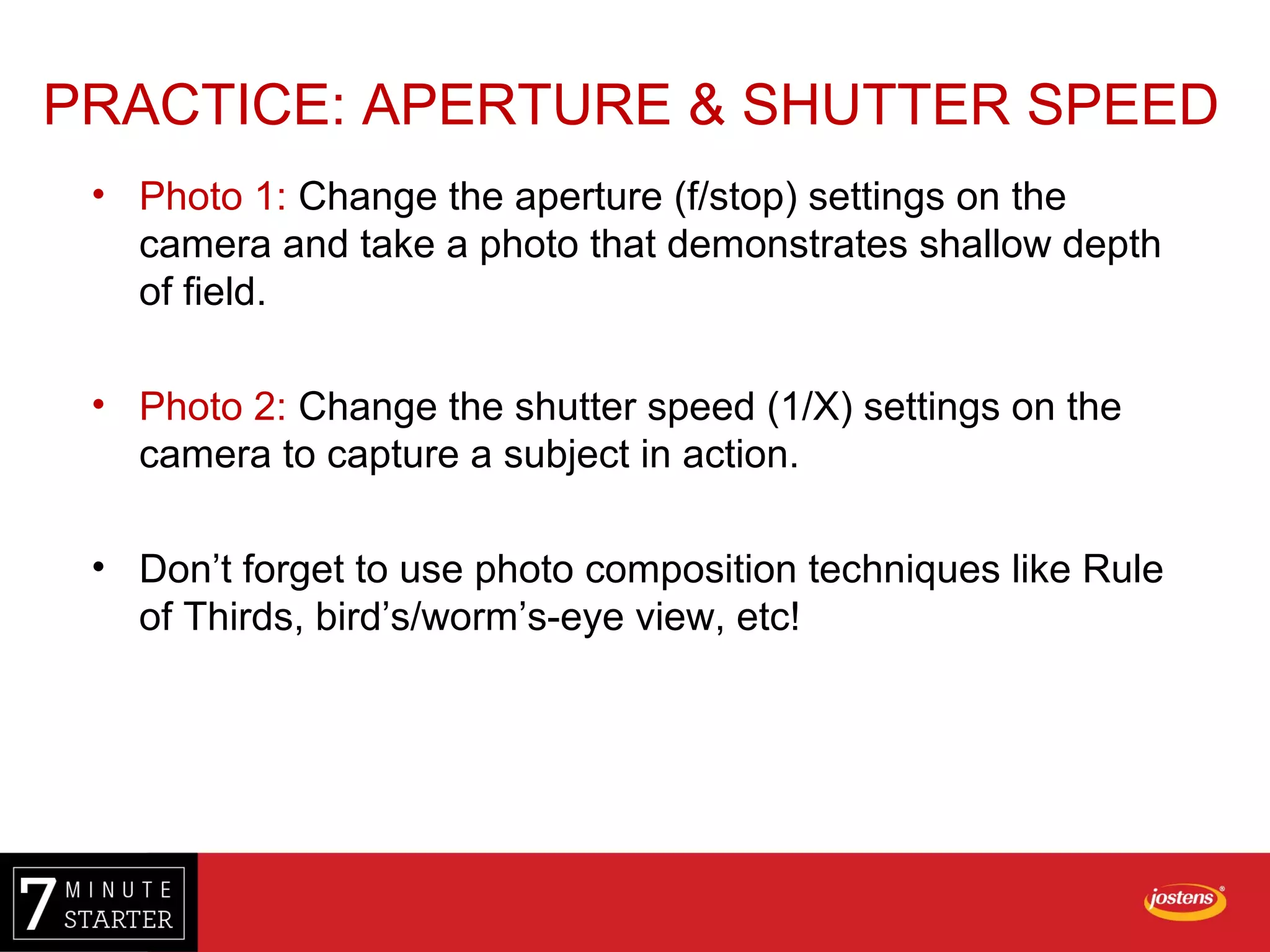 PRACTICE: APERTURE & SHUTTER SPEED

• Photo 1: Change the aperture (f/stop) settings on the camera and take a photo that demonstrates shallow depth of field.

• Photo 2: Change the shutter speed (1/X) settings on the camera to capture a subject in action.

• Don’t forget to use photo composition techniques like Rule of Thirds, bird’s/worm’s-eye view, etc!

7 MINUTE STARTER

jostens®